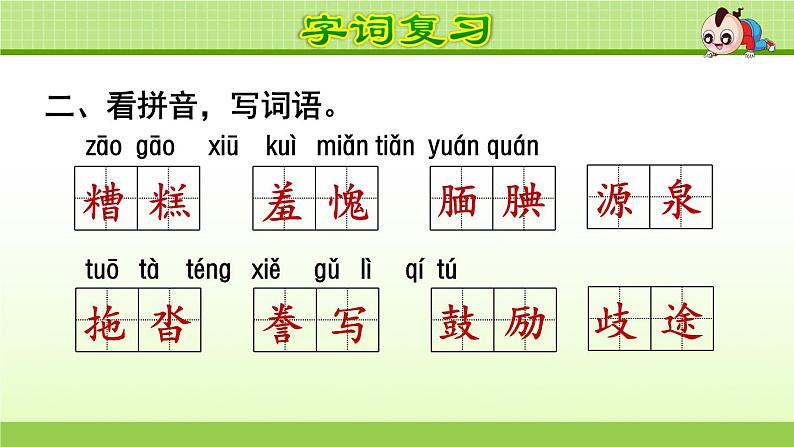 字词复习

二、看拼音，写词语。

zāo gāo　xiū kuì　miǎn tiǎn　yuán quán

糟糕　羞愧　腼腆　源泉

tuō tà　téng xiě　gǔ lì　qí tú

拖沓　誊写　鼓励　歧途